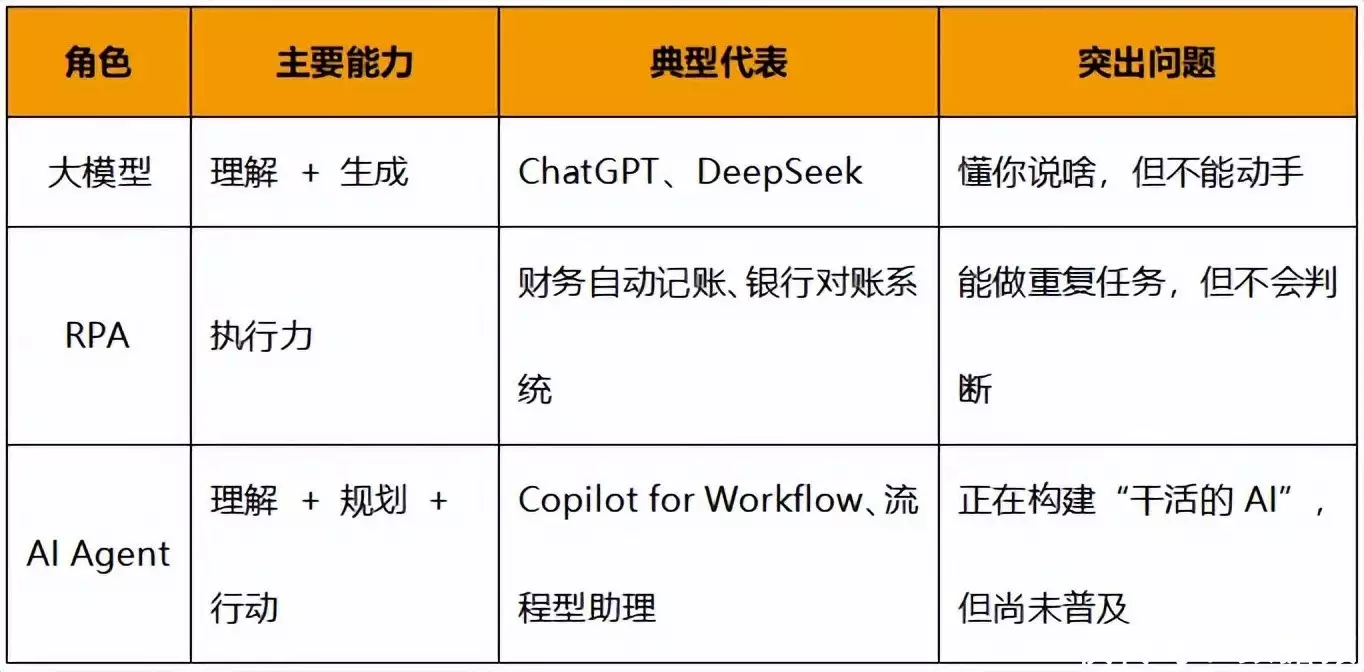 | 角色 | 主要能力 | 典型代表 | 突出问题 |
|---|---|---|---|
| 大模型 | 理解 + 生成 | ChatGPT、DeepSeek | 懂你说啥，但不能动手 |
| RPA | 执行力 | 财务自动记账、银行对账系统 | 能做重复任务，但不会判断 |
| AI Agent | 理解 + 规划 + 行动 | Copilot for Workflow、流程型助理 | 正在构建“干活的 AI”，但尚未普及 |